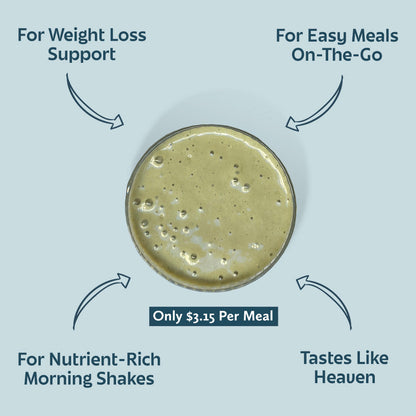 For Weight Loss Support

For Easy Meals On-The-Go

Only \$3.15 Per Meal

For Nutrient-Rich Morning Shakes

Tastes Like Heaven